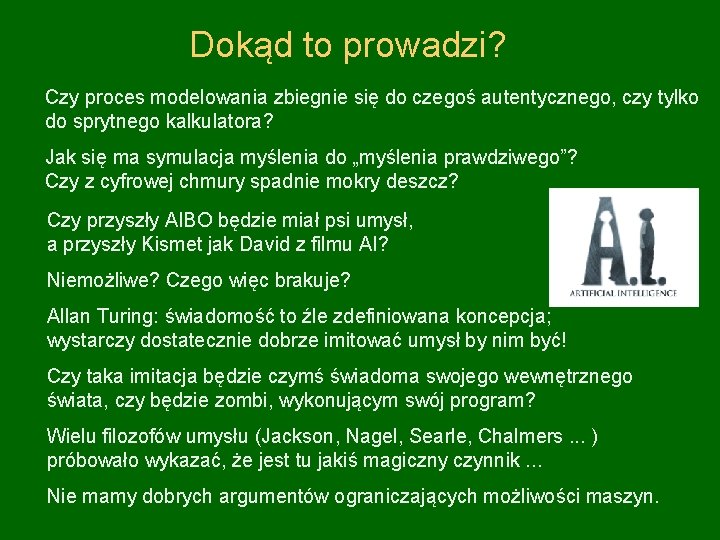 Dokąd to prowadzi?

Czy proces modelowania zbiegnie się do czegoś autentycznego, czy tylko do sprytnego kalkulatora?

Jak się ma symulacja myślenia do „myślenia prawdziwego”?
Czy z cyfrowej chmury spadnie mokry deszcz?

Czy przyszły AIBO będzie miał psi umysł,
a przyszły Kismet jak David z filmu AI?

A.I.
ARTIFICIAL INTELLIGENCE

Niemożliwe? Czego więc brakuje?

Allan Turing: świadomość to źle zdefiniowana koncepcja;
wystarczy dostatecznie dobrze imitować umysł by nim być!

Czy taka imitacja będzie czymś świadoma swojego wewnętrznego świata, czy będzie zombi, wykonującym swój program?

Wielu filozofów umysłu (Jackson, Nagel, Searle, Chalmers ... )
próbowało wykazać, że jest tu jakiś magiczny czynnik ...

Nie mamy dobrych argumentów ograniczających możliwości maszyn.